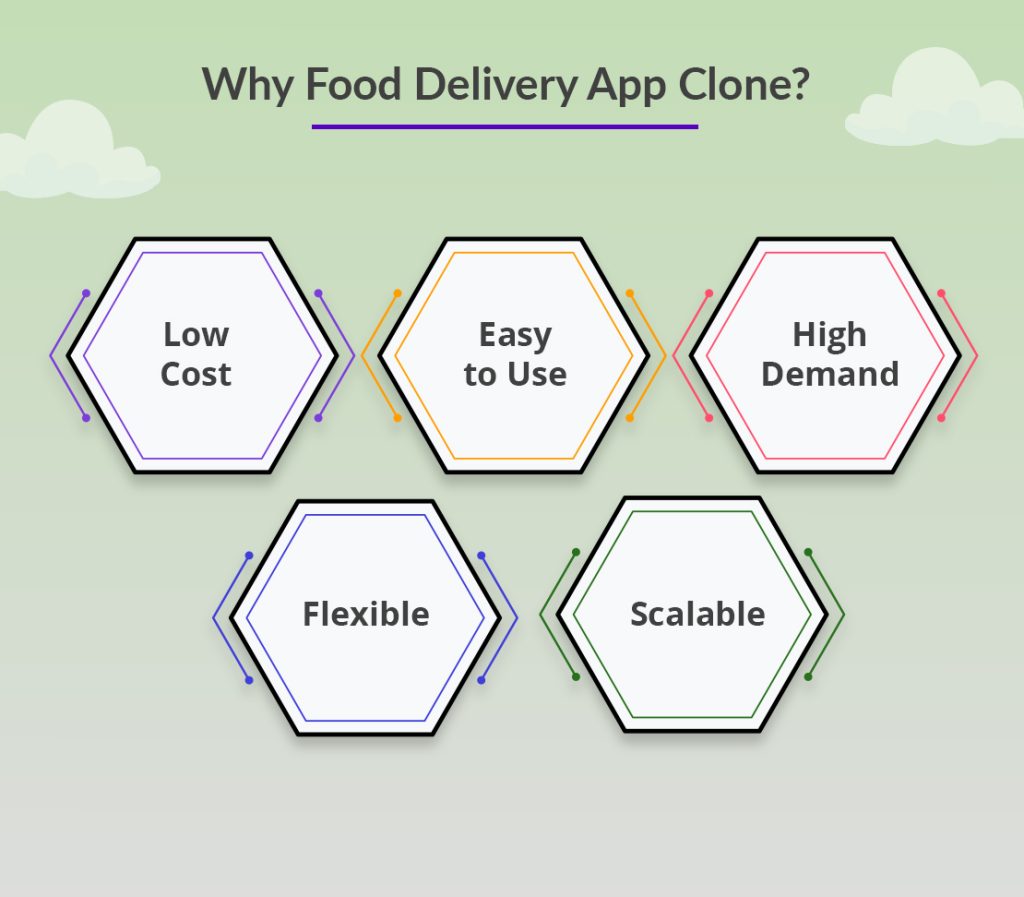 Why Food Delivery App Clone?

Low Cost

Easy to Use

High Demand

Flexible

Scalable